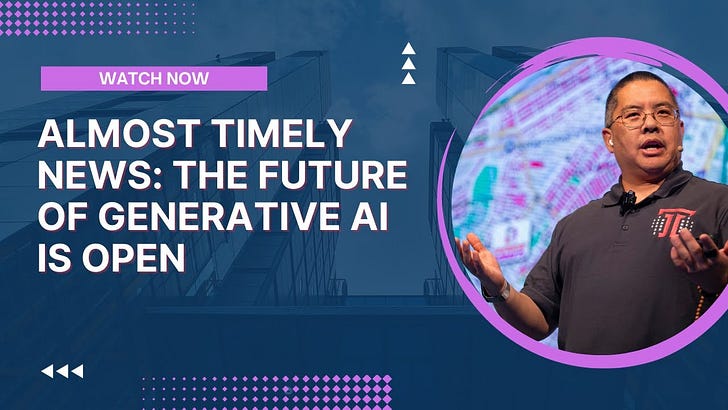 WATCH NOW

ALMOST TIMELY NEWS: THE FUTURE OF GENERATIVE AI IS OPEN